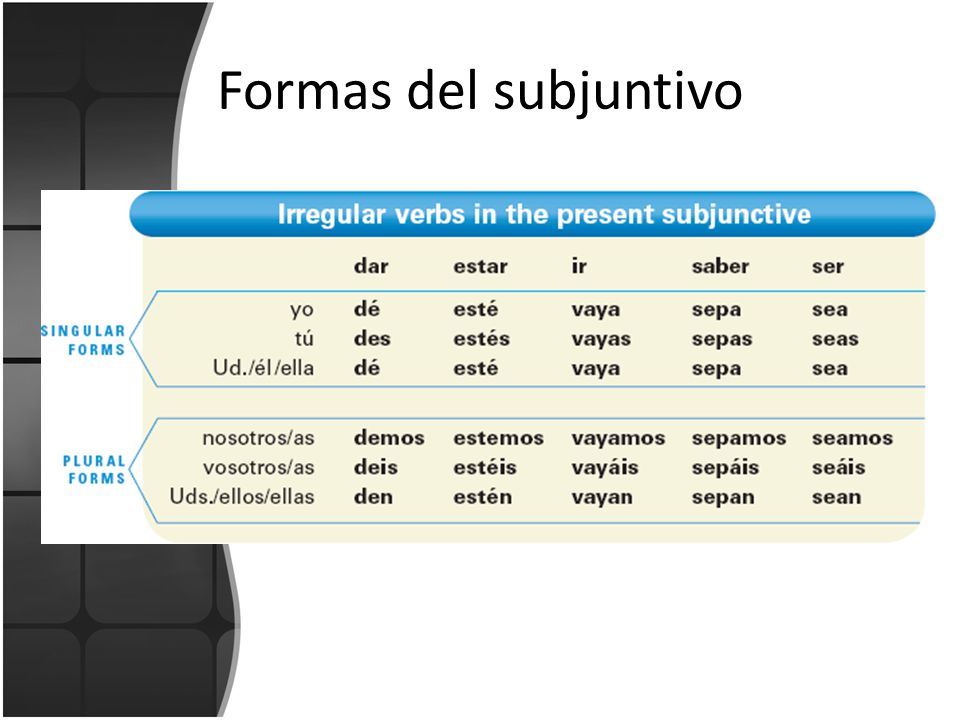 Formas del subjuntivo

Irregular verbs in the present subjunctive

| | | dar | estar | ir | saber | ser |
|---|---|---|---|---|---|---|
| SINGULAR FORMS | yo | dé | esté | vaya | sepa | sea |
| | tú | des | estés | vayas | sepas | seas |
| | Ud./él/ella | dé | esté | vaya | sepa | sea |
| PLURAL FORMS | nosotros/as | demos | estemos | vayamos | sepamos | seamos |
| | vosotros/as | deis | estéis | vayáis | sepáis | seáis |
| | Uds./ellos/ellas | den | estén | vayan | sepan | sean |